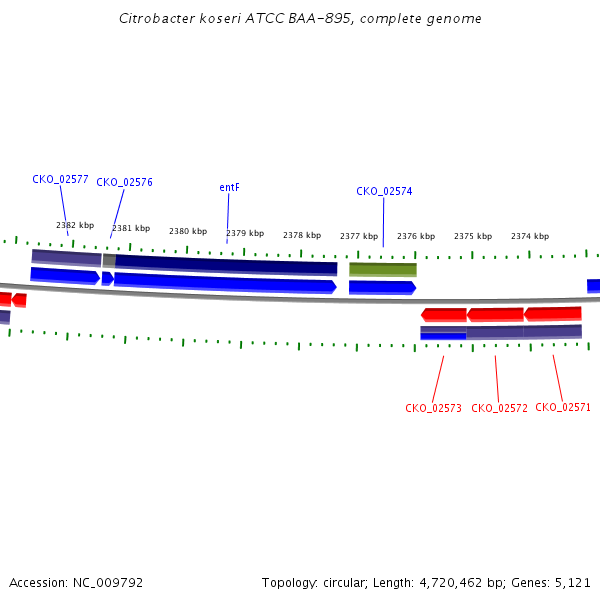 Citrobacter koseri ATCC BAA-895, complete genome

CKO_02577
CKO_02576
entF
CKO_02574

2382 kbp
2381 kbp
2380 kbp
2379 kbp
2378 kbp
2377 kbp
2376 kbp
2375 kbp
2374 kbp

CKO_02573
CKO_02572
CKO_02571

Accession: NC_009792

Topology: circular; Length: 4,720,462 bp; Genes: 5,121